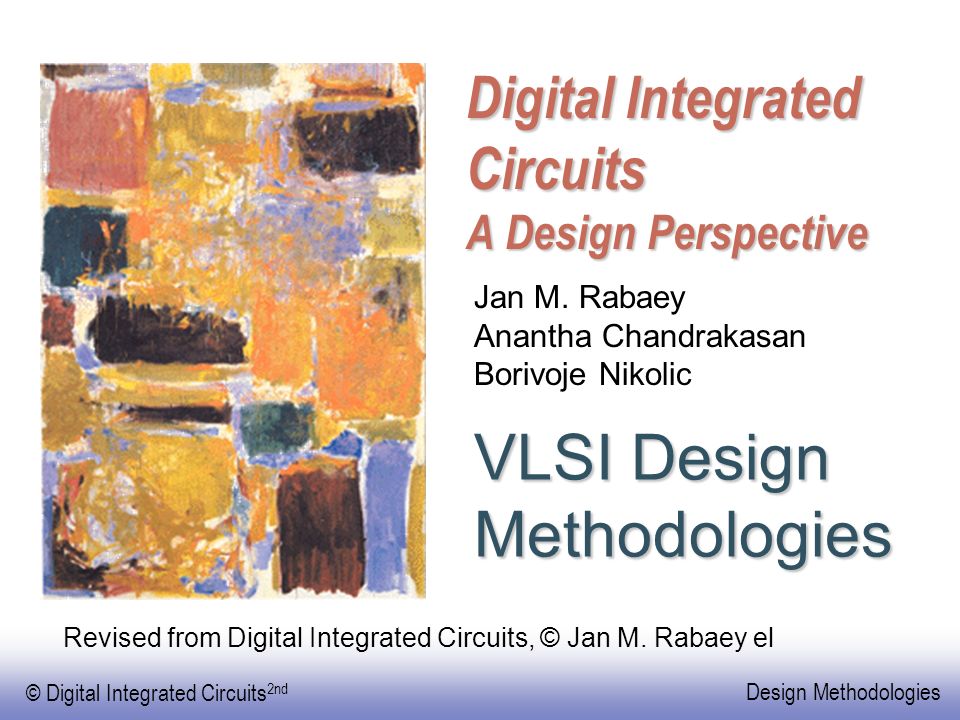 Digital Integrated Circuits
A Design Perspective

Jan M. Rabaey
Anantha Chandrakasan
Borivoje Nikolic

VLSI Design Methodologies

Revised from Digital Integrated Circuits, © Jan M. Rabaey el

© Digital Integrated Circuits$^{2nd}$

Design Methodologies